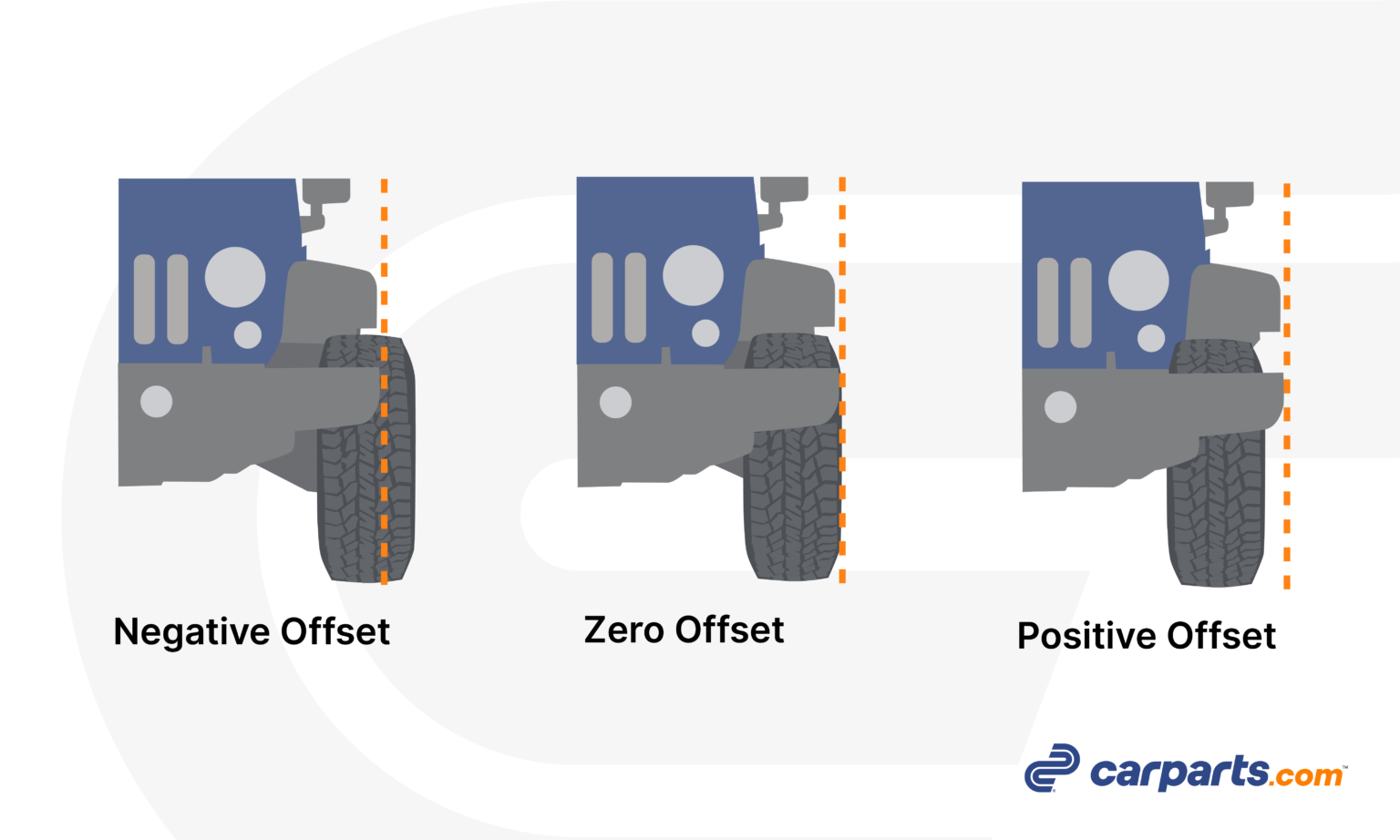 Negative Offset

Zero Offset

Positive Offset

carparts.com™